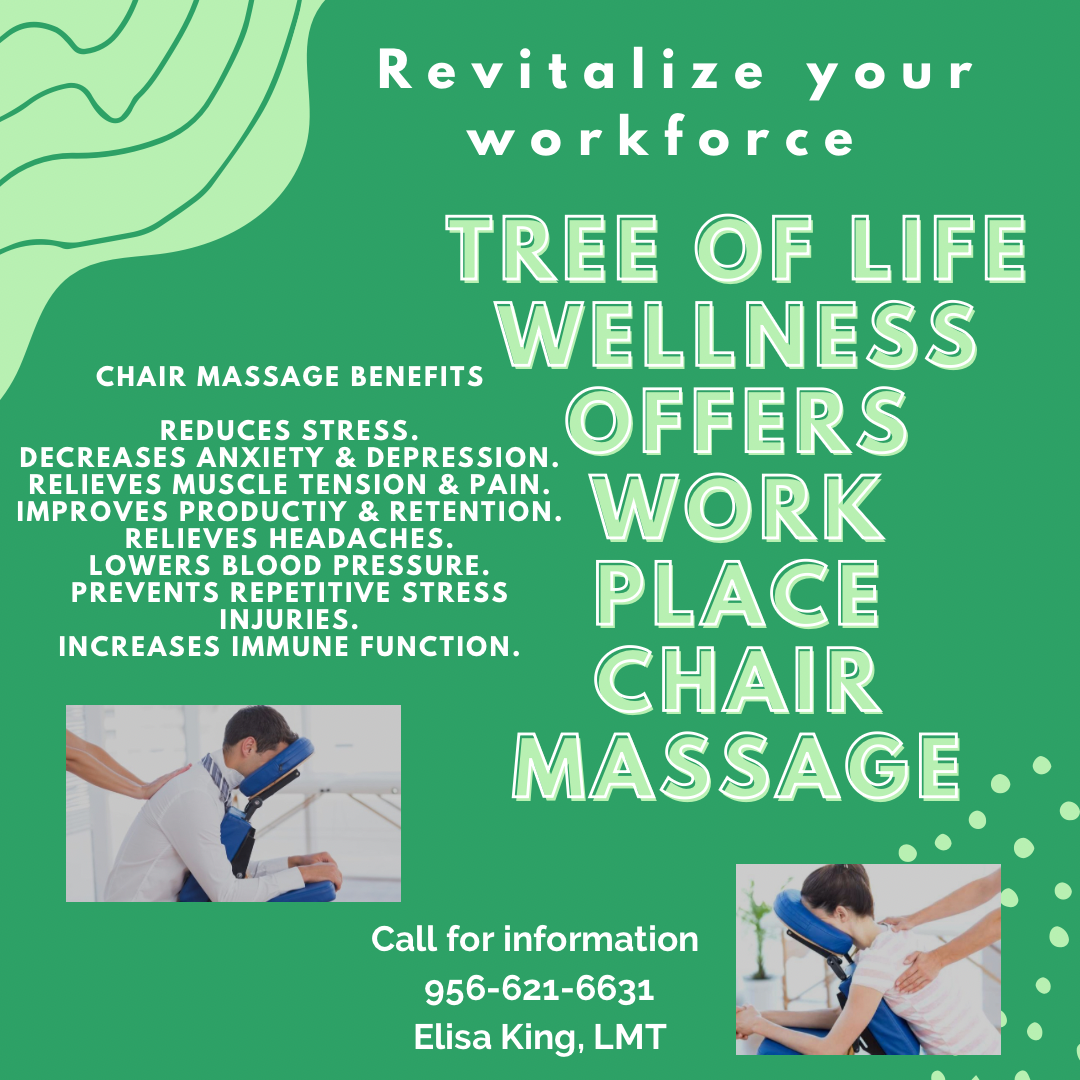 Revitalize your workforce

TREE OF LIFE WELLNESS OFFERS WORK PLACE CHAIR MASSAGE

CHAIR MASSAGE BENEFITS

REDUCES STRESS.
DECREASES ANXIETY & DEPRESSION.
RELIEVES MUSCLE TENSION & PAIN.
IMPROVES PRODUCTIY & RETENTION.
RELIEVES HEADACHES.
LOWERS BLOOD PRESSURE.
PREVENTS REPETITIVE STRESS INJURIES.
INCREASES IMMUNE FUNCTION.

Call for information
956-621-6631
Elisa King, LMT